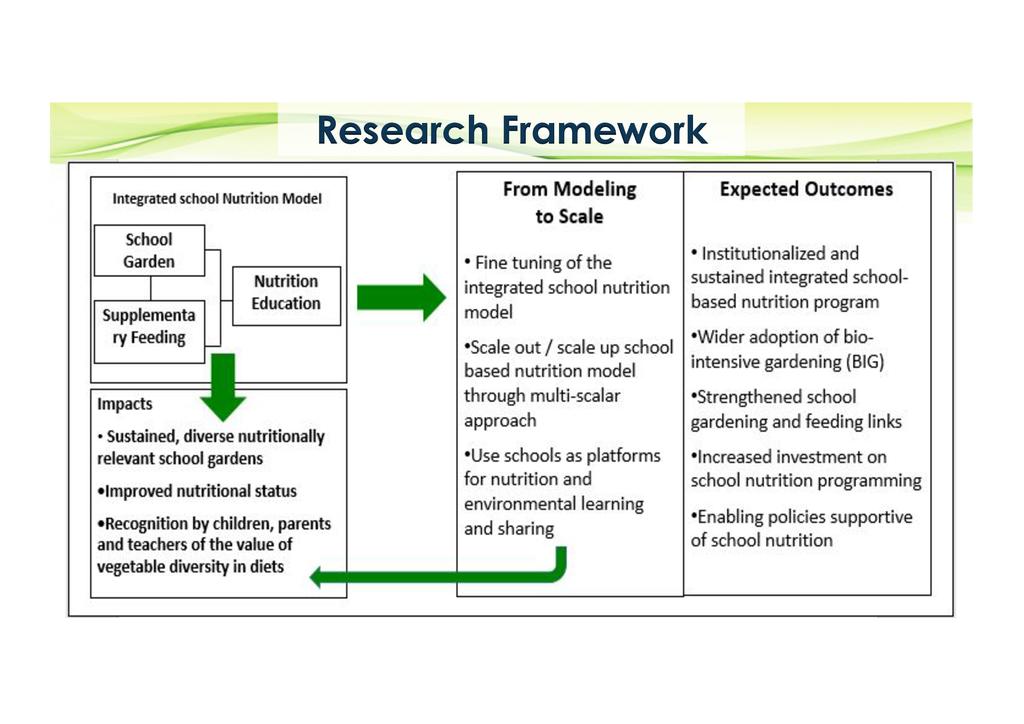 Research Framework

Integrated school Nutrition Model

School Garden

Supplementary Feeding

Nutrition Education

Impacts

• Sustained, diverse nutritionally relevant school gardens

•Improved nutritional status

•Recognition by children, parents and teachers of the value of vegetable diversity in diets

From Modeling to Scale

• Fine tuning of the integrated school nutrition model

•Scale out / scale up school based nutrition model through multi-scalar approach

•Use schools as platforms for nutrition and environmental learning and sharing

Expected Outcomes

• Institutionalized and sustained integrated school-based nutrition program

•Wider adoption of bio-intensive gardening (BIG)

•Strengthened school gardening and feeding links

•Increased investment on school nutrition programming

•Enabling policies supportive of school nutrition